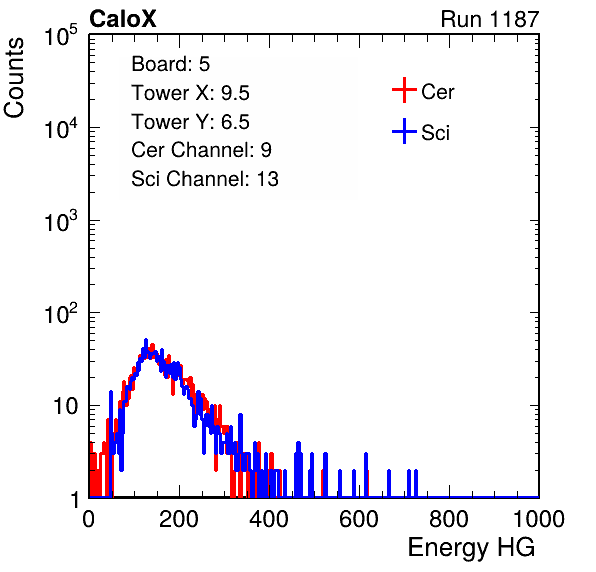 CaloX

Run 1187

Counts

$10^5$

$10^4$

$10^3$

$10^2$

10

1

Board: 5
Tower X: 9.5
Tower Y: 6.5
Cer Channel: 9
Sci Channel: 13

Cer

Sci

0 200 400 600 800 1000

Energy HG